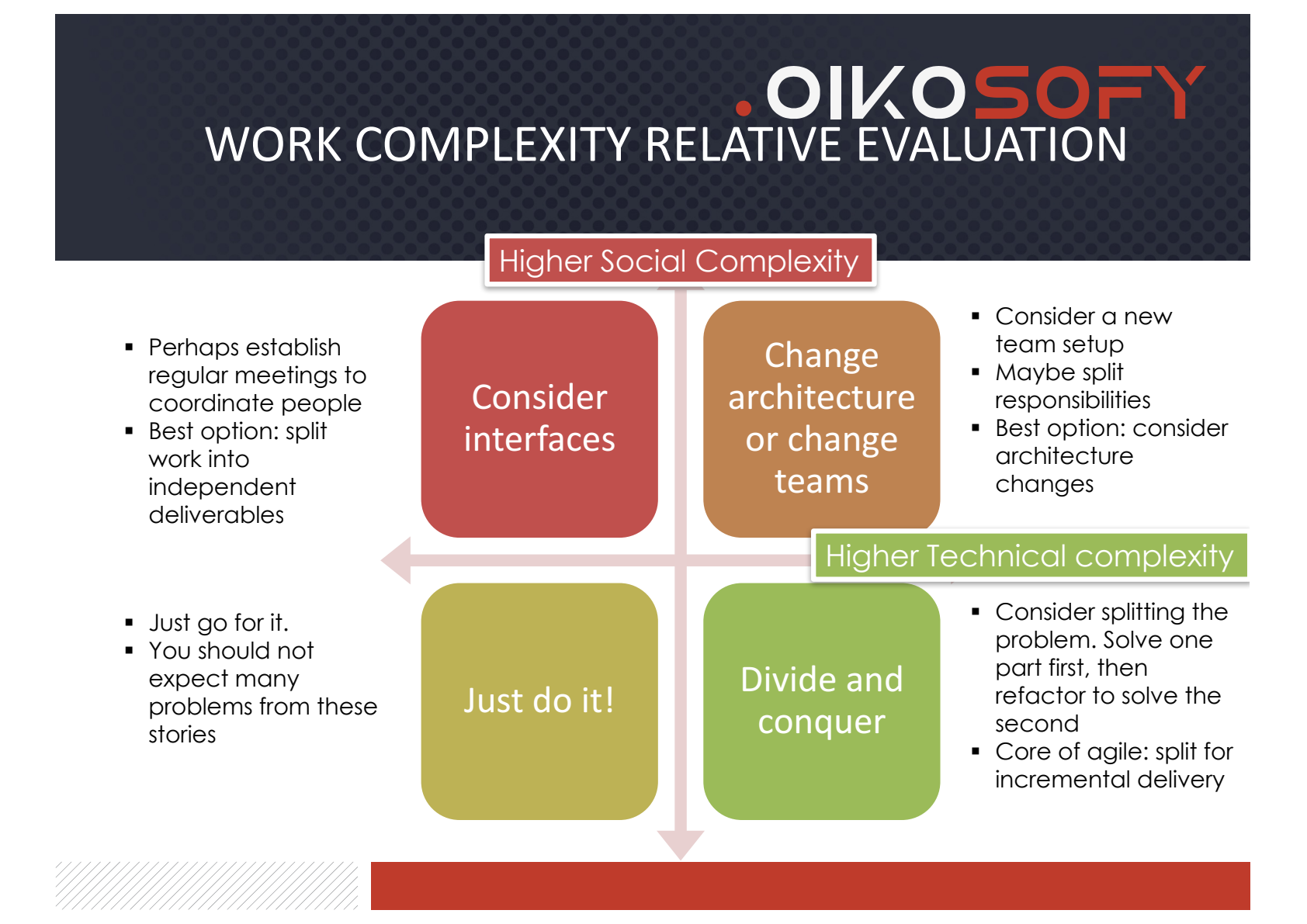 .OIKOSOFY

WORK COMPLEXITY RELATIVE EVALUATION

Higher Social Complexity

• Perhaps establish regular meetings to coordinate people
• Best option: split work into independent deliverables

Consider interfaces

Change architecture or change teams

• Consider a new team setup
• Maybe split responsibilities
• Best option: consider architecture changes

Higher Technical complexity

• Just go for it.
• You should not expect many problems from these stories

Just do it!

Divide and conquer

• Consider splitting the problem. Solve one part first, then refactor to solve the second
• Core of agile: split for incremental delivery